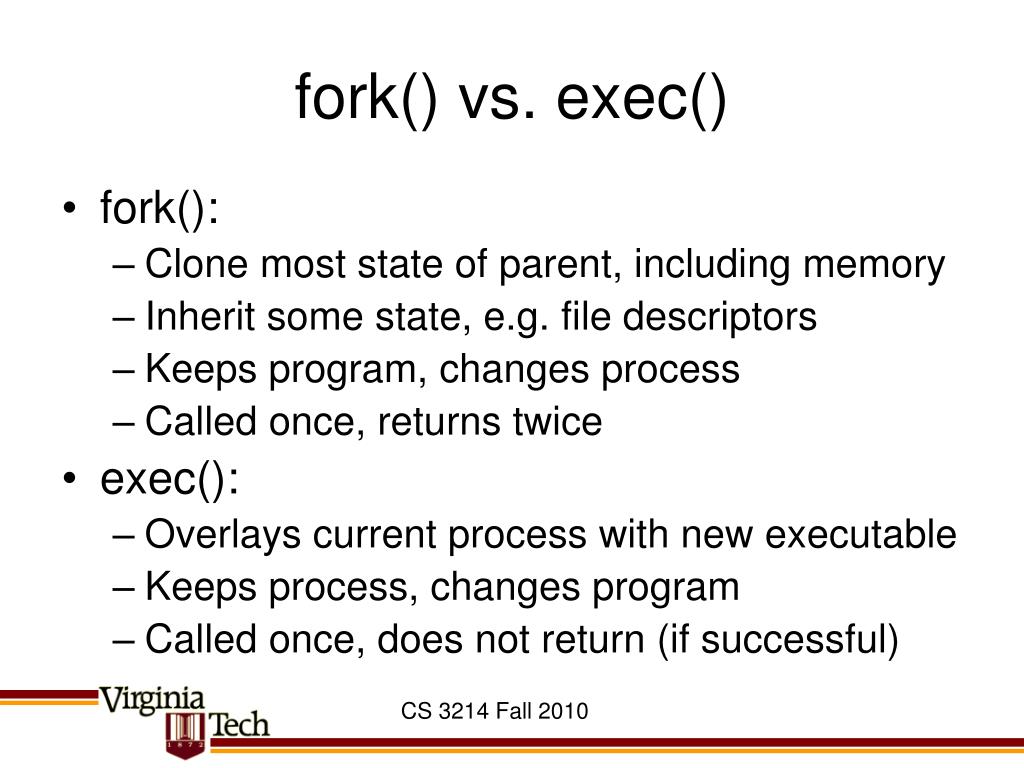 fork() vs. exec()

• fork():
– Clone most state of parent, including memory
– Inherit some state, e.g. file descriptors
– Keeps program, changes process
– Called once, returns twice
• exec():
– Overlays current process with new executable
– Keeps process, changes program
– Called once, does not return (if successful)

Virginia Tech
1872

CS 3214 Fall 2010